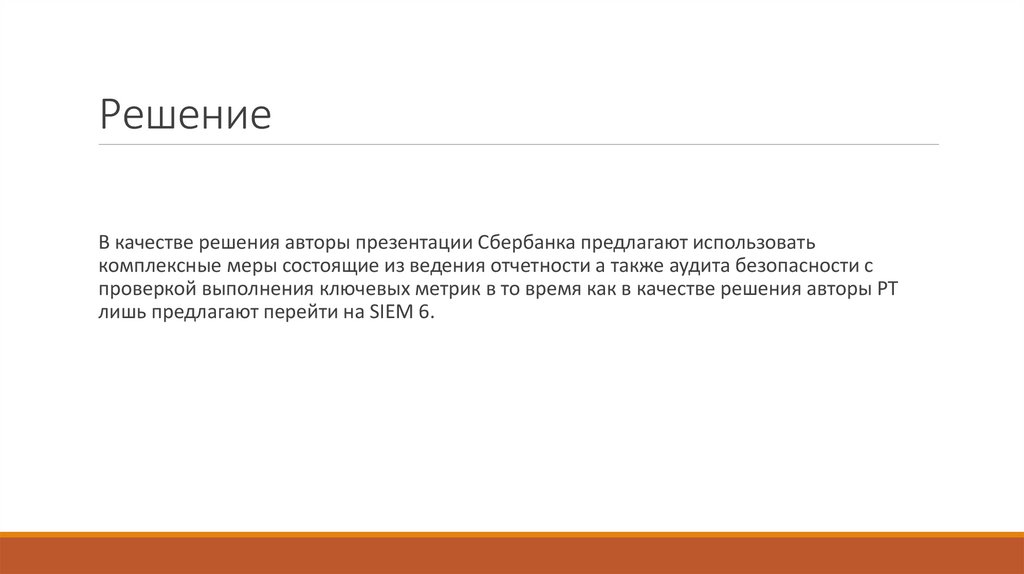 Решение

В качестве решения авторы презентации Сбербанка предлагают использовать комплексные меры состоящие из ведения отчетности а также аудита безопасности с проверкой выполнения ключевых метрик в то время как в качестве решения авторы PT лишь предлагают перейти на SIEM 6.